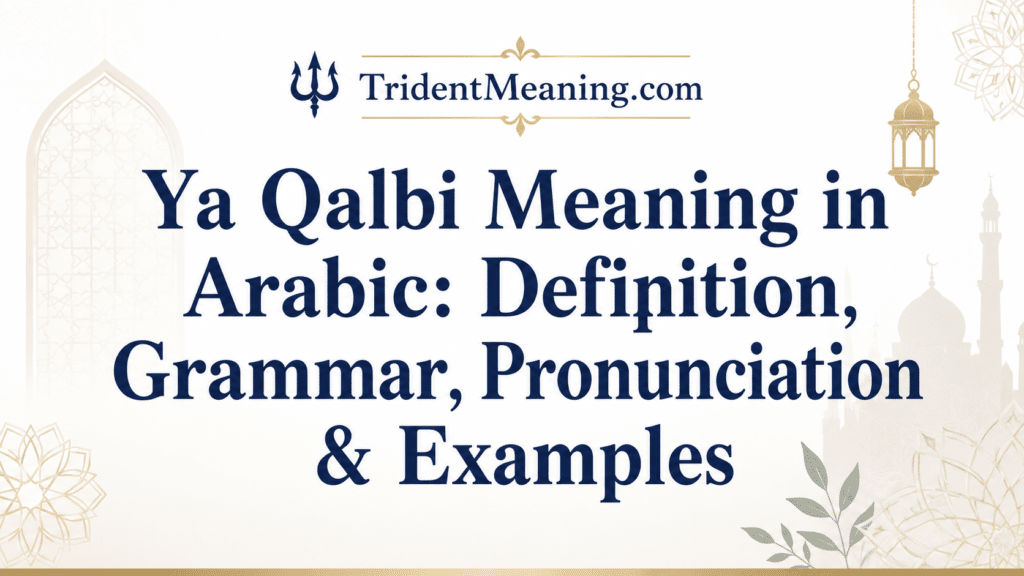 TridentMeaning.com

Ya Qalbi Meaning in Arabic: Definition, Grammar, Pronunciation & Examples